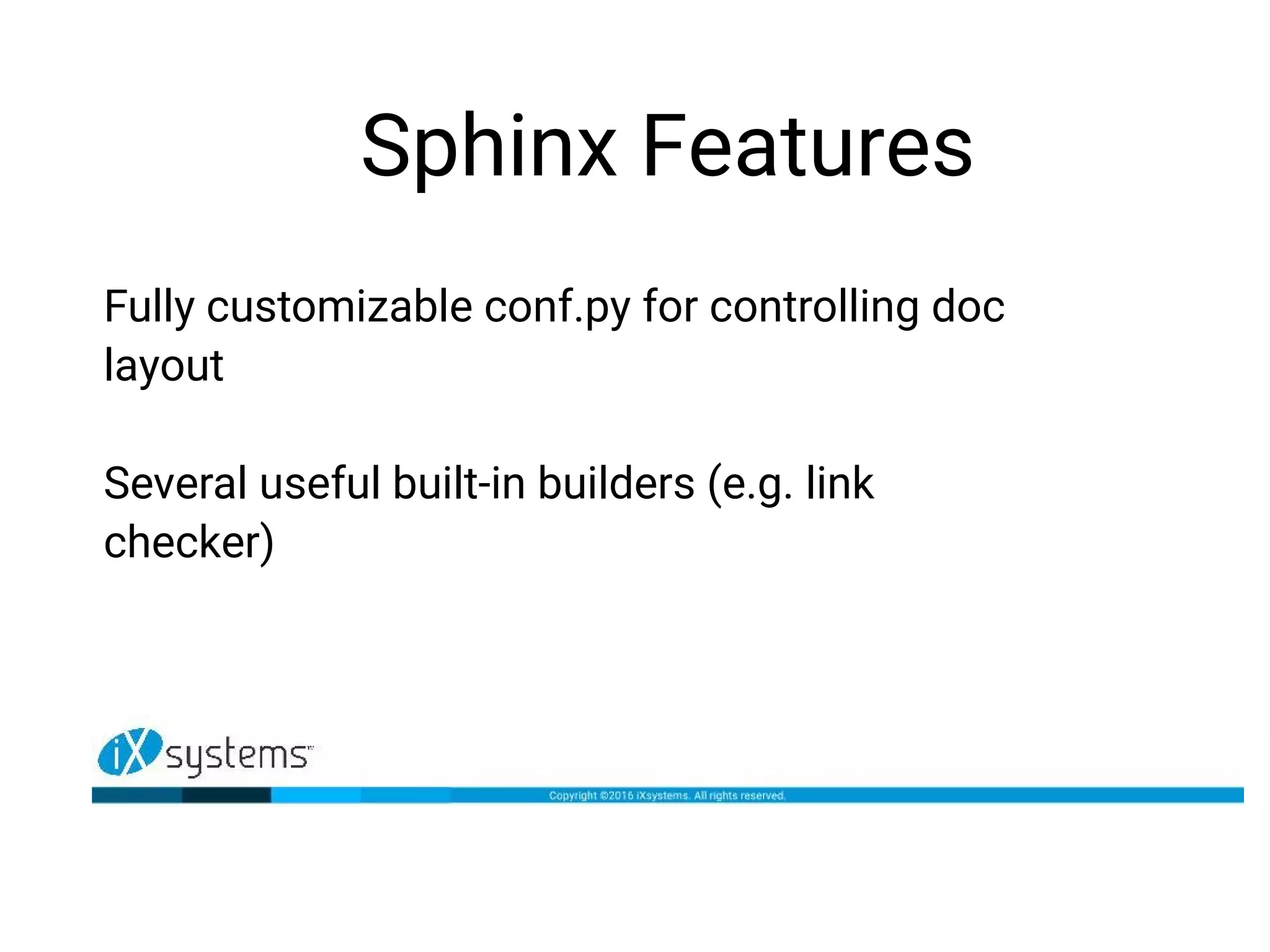 Sphinx Features

Fully customizable conf.py for controlling doc layout

Several useful built-in builders (e.g. link checker)

iX systems™

Copyright ©2016 iXsystems. All rights reserved.